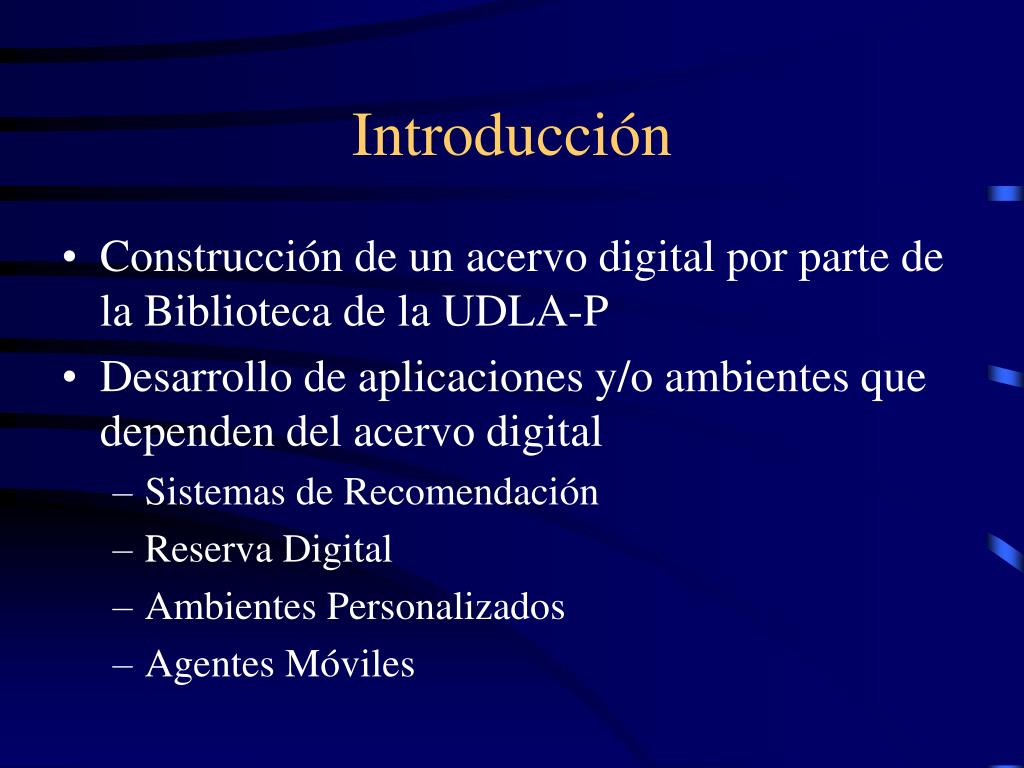 Introducción

• Construcción de un acervo digital por parte de la Biblioteca de la UDLA-P
• Desarrollo de aplicaciones y/o ambientes que dependen del acervo digital
– Sistemas de Recomendación
– Reserva Digital
– Ambientes Personalizados
– Agentes Móviles